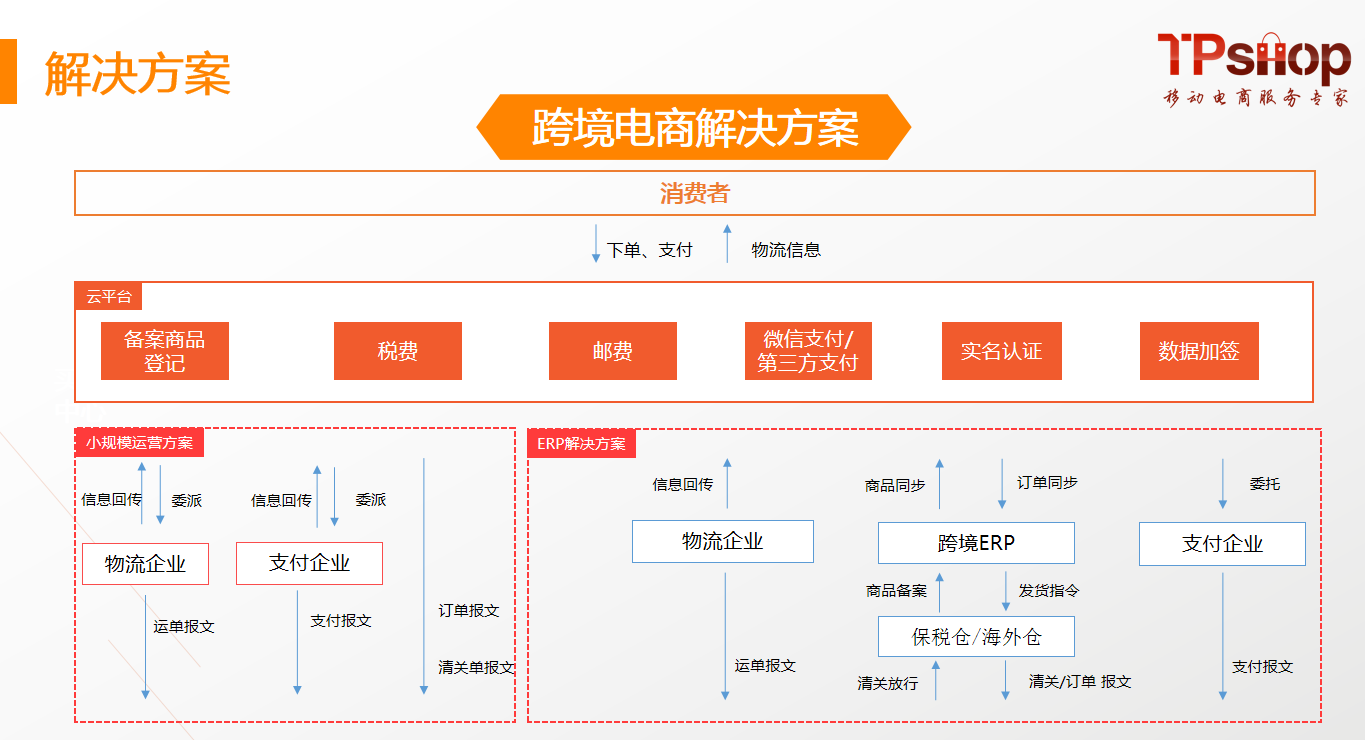 解决方案

TPshop
移动电商服务专家

跨境电商解决方案

消费者

下单、支付
物流信息

云平台

备案商品登记
税费
邮费
微信支付/第三方支付
实名认证
数据加签

小规模运营方案

信息回传
委派
信息回传
委派
物流企业
支付企业
运单报文
支付报文
订单报文
清关单报文

ERP解决方案

信息回传
商品同步
订单同步
委托
物流企业
跨境ERP
支付企业
商品备案
发货指令
保税仓/海外仓
运单报文
清关放行
清关/订单 报文
支付报文